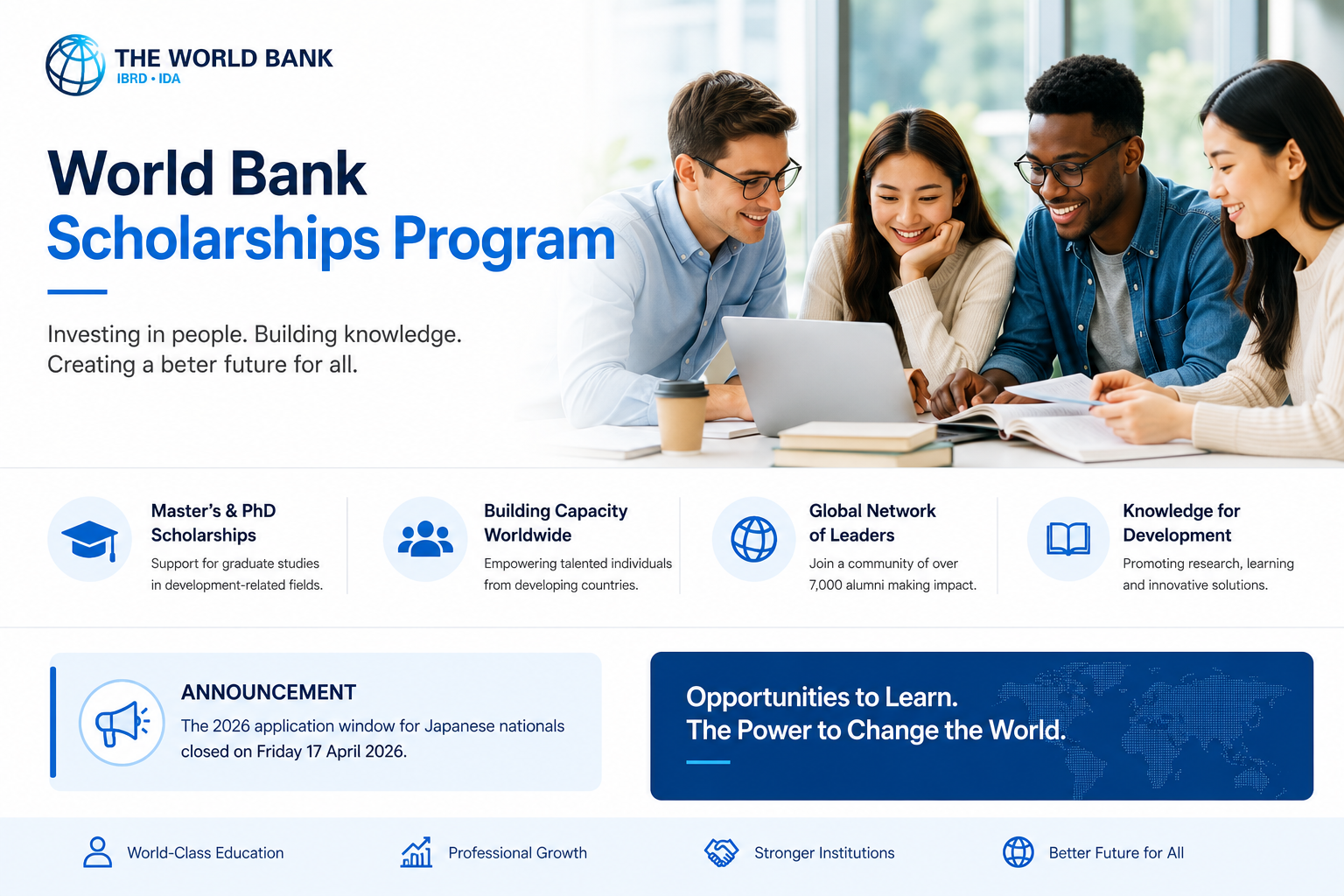 THE WORLD BANK
IBRD • IDA

World Bank
Scholarships Program

Investing in people. Building knowledge.
Creating a beter future for all.

Master's & PhD Scholarships
Support for graduate studies in development-related fields.

Building Capacity Worldwide
Empowering talented individuals from developing countries.

Global Network of Leaders
Join a community of over 7,000 alumni making impact.

Knowledge for Development
Promoting research, learning and innovative solutions.

ANNOUNCEMENT
The 2026 application window for Japanese nationals closed on Friday 17 April 2026.

Opportunities to Learn.
The Power to Change the World.

World-Class Education
Professional Growth
Stronger Institutions
Better Future for All